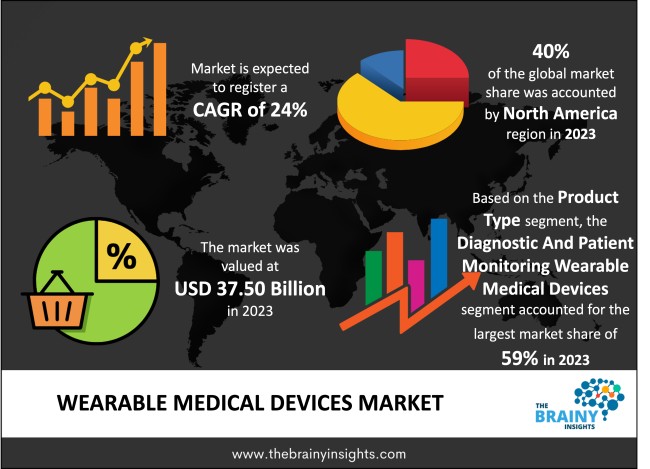 Market is expected to register a CAGR of 24%

40% of the global market share was accounted by North America region in 2023

%

The market was valued at USD 37.50 Billion in 2023

Based on the Product Type segment, the Diagnostic And Patient Monitoring Wearable Medical Devices segment accounted for the largest market share of 59% in 2023

WEARABLE MEDICAL DEVICES MARKET

THE BRAINY INSIGHTS

www.thebrainyinsights.com